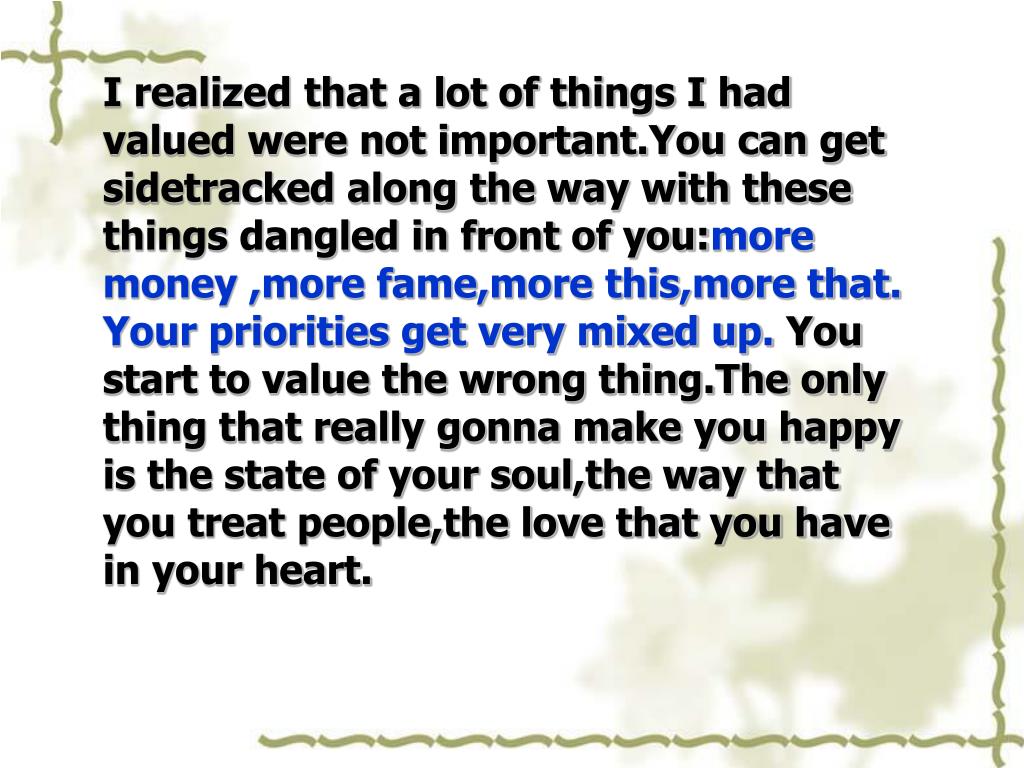 I realized that a lot of things I had valued were not important.You can get sidetracked along the way with these things dangled in front of you:more money ,more fame,more this,more that. Your priorities get very mixed up. You start to value the wrong thing.The only thing that really gonna make you happy is the state of your soul,the way that you treat people,the love that you have in your heart.